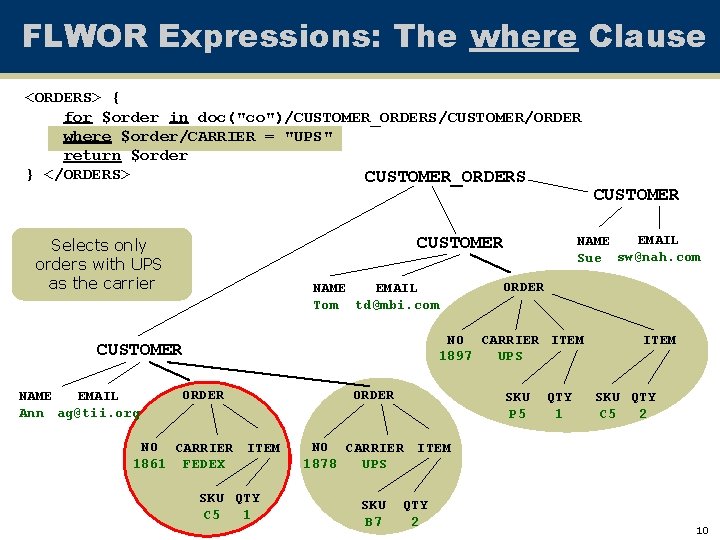 FLWOR Expressions: The where Clause

<ORDERS> {
for $order in doc("co")/CUSTOMER_ORDERS/CUSTOMER/ORDER
where $order/CARRIER = "UPS"
return $order
} </ORDERS>

Selects only orders with UPS as the carrier

CUSTOMER_ORDERS

CUSTOMER

NAME EMAIL
Sue sw@nah.com

CUSTOMER

NAME EMAIL
Tom td@mbi.com

ORDER

NO CARRIER ITEM ITEM
1897 UPS

SKU QTY SKU QTY
P5 1 C5 2

CUSTOMER

NAME EMAIL
Ann ag@tii.org

ORDER

NO CARRIER ITEM
1861 FEDEX

SKU QTY
C5 1

ORDER

NO CARRIER ITEM
1878 UPS

SKU QTY
B7 2

10